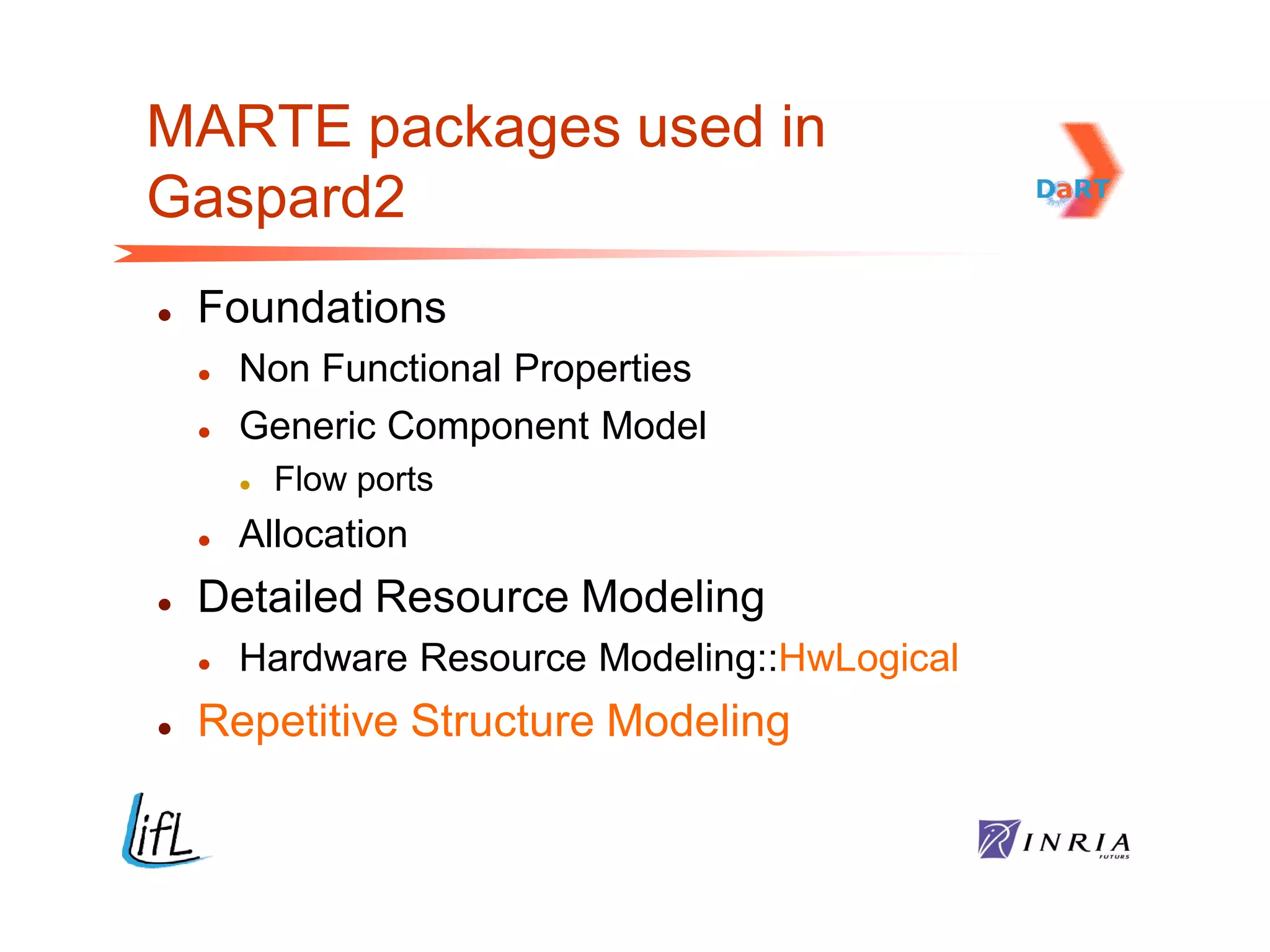 MARTE packages used in Gaspard2

DaRT

- Foundations
  - Non Functional Properties
  - Generic Component Model
    - Flow ports
  - Allocation
- Detailed Resource Modeling
  - Hardware Resource Modeling::HwLogical
- Repetitive Structure Modeling

lifL

INRIA
FUTURS